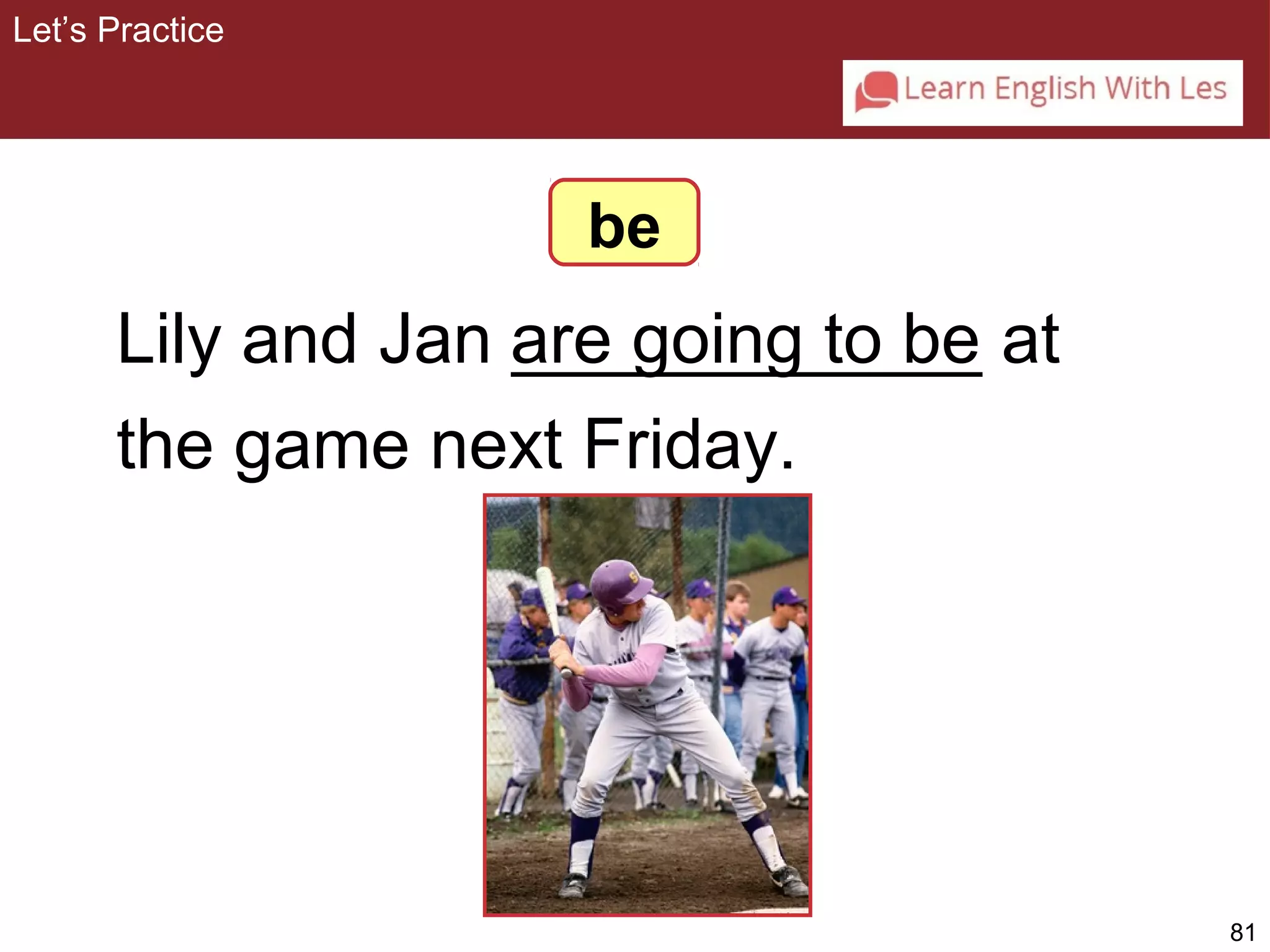 Let’s Practice

Learn English With Les

be

Lily and Jan are going to be at the game next Friday.

81